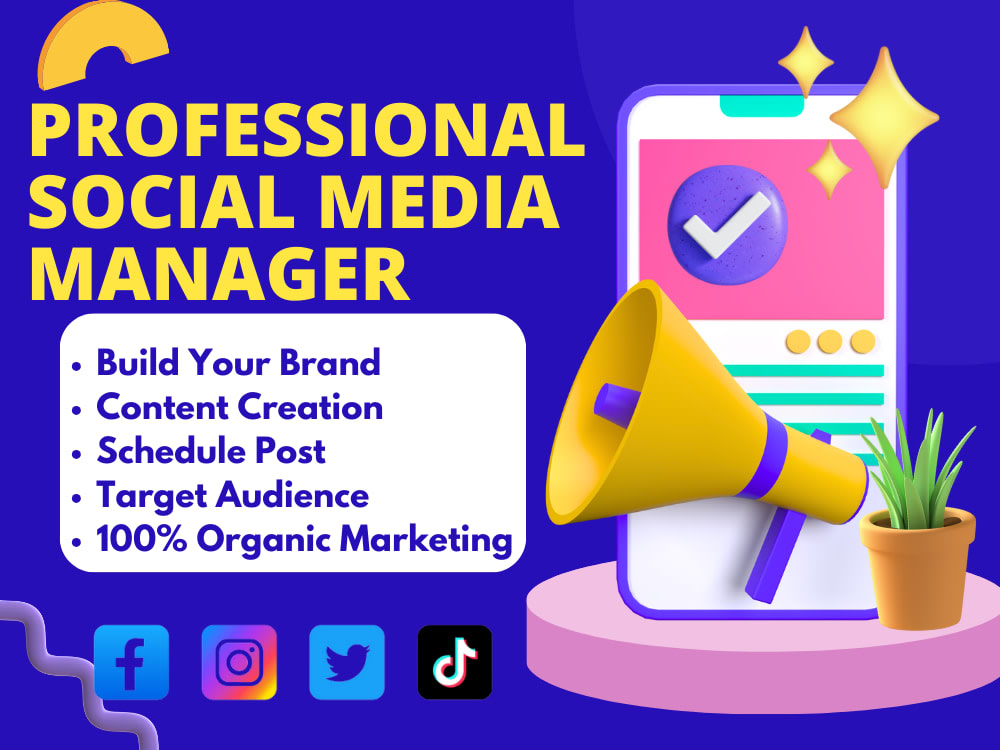 PROFESSIONAL SOCIAL MEDIA MANAGER

• Build Your Brand
• Content Creation
• Schedule Post
• Target Audience
• 100% Organic Marketing